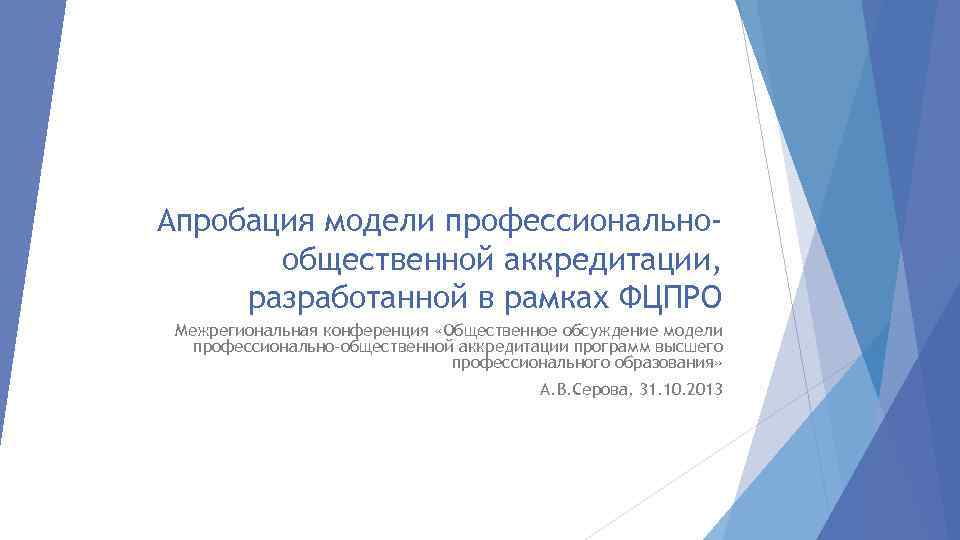 Апробация модели профессионально-общественной аккредитации, разработанной в рамках ФЦПРО

Межрегиональная конференция «Общественное обсуждение модели профессионально-общественной аккредитации программ высшего профессионального образования»

А.В.Серова, 31.10.2013